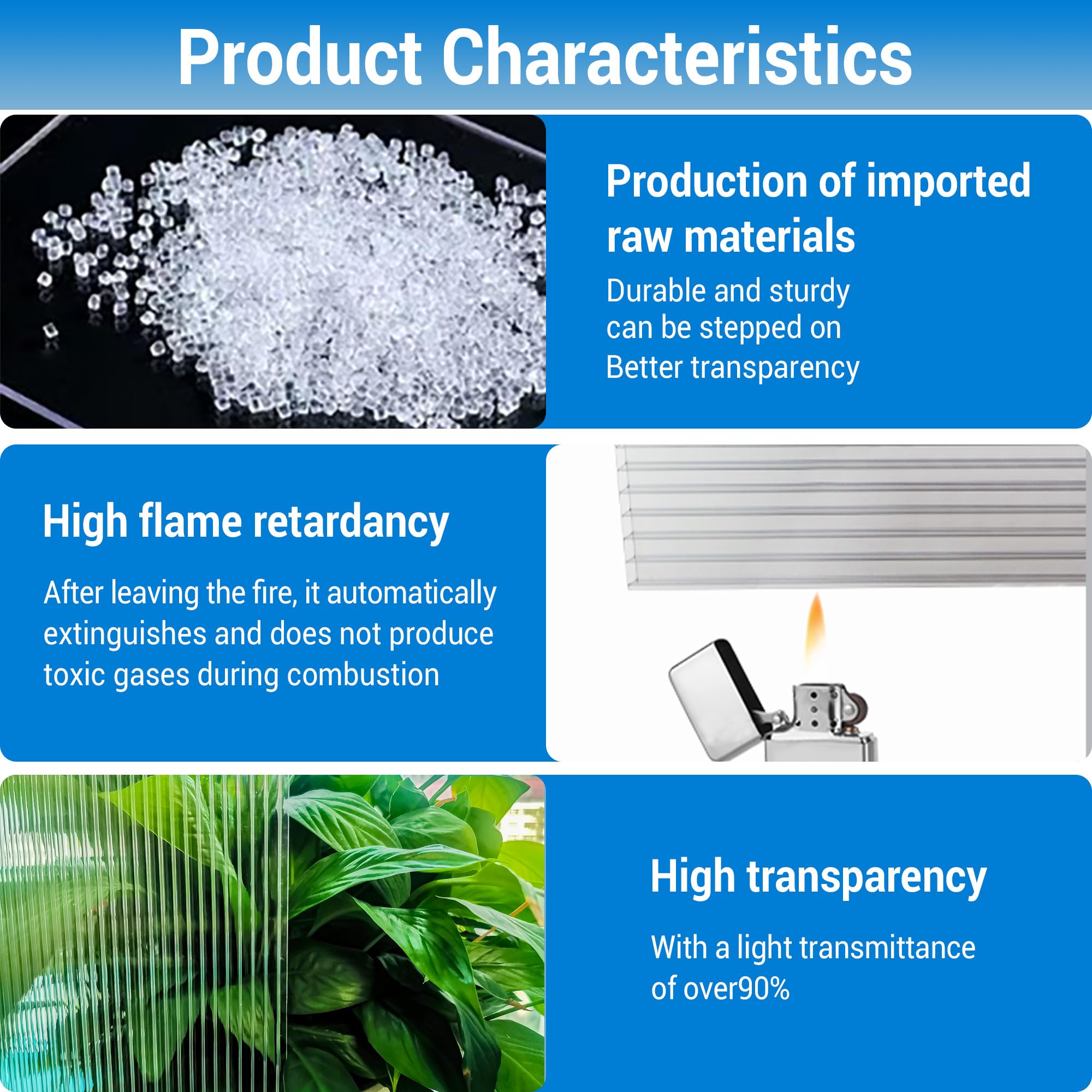 Product Characteristics

Production of imported raw materials

Durable and sturdy
can be stepped on
Better transparency

High flame retardancy

After leaving the fire, it automatically extinguishes and does not produce toxic gases during combustion

High transparency

With a light transmittance of over90%